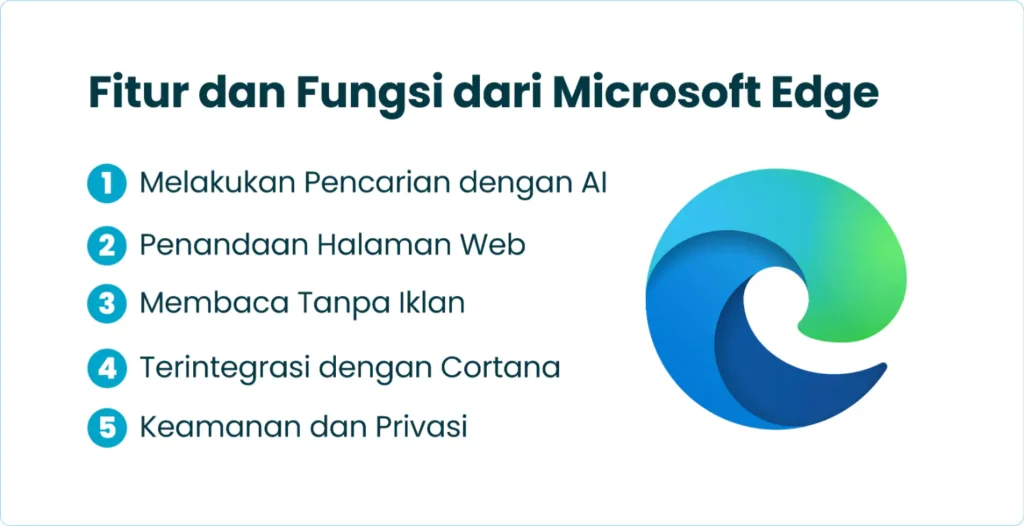 Fitur dan Fungsi dari Microsoft Edge

1 Melakukan Pencarian dengan AI

2 Penandaan Halaman Web

3 Membaca Tanpa Iklan

4 Terintegrasi dengan Cortana

5 Keamanan dan Privasi